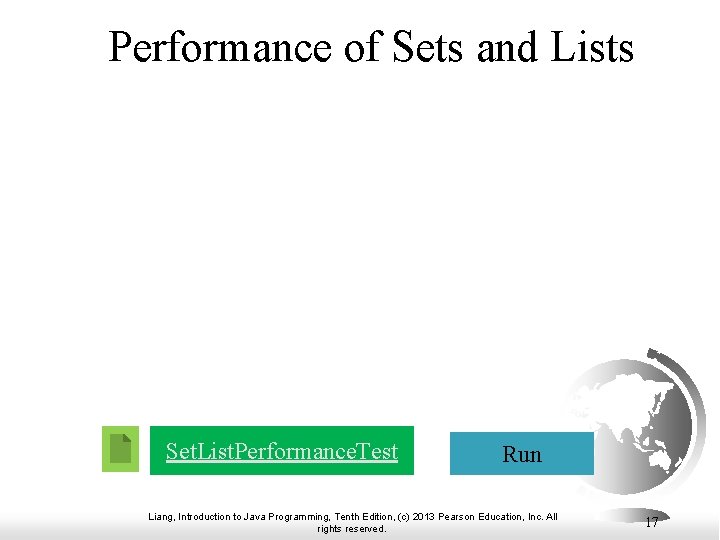 Performance of Sets and Lists

SetListPerformanceTest

Run

Liang, Introduction to Java Programming, Tenth Edition, (c) 2013 Pearson Education, Inc. All rights reserved.

17